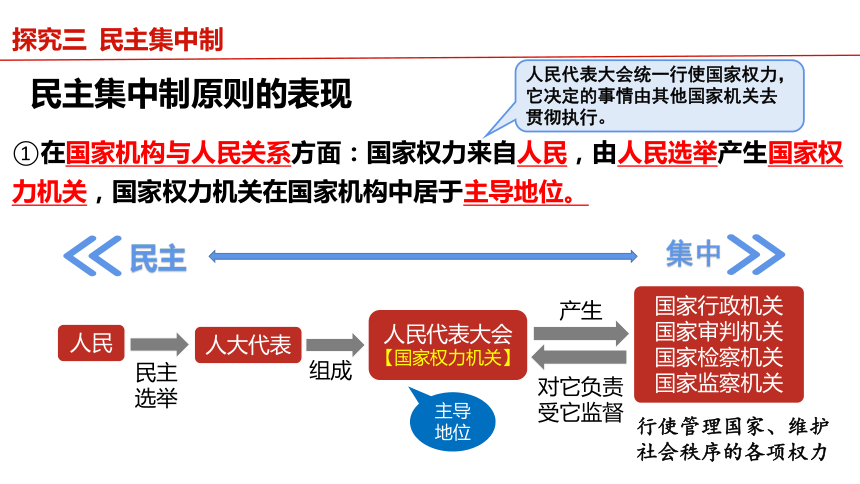 探究三 民主集中制

民主集中制原则的表现

人民代表大会统一行使国家权力，它决定的事情由其他国家机关去贯彻执行。

①在国家机构与人民关系方面：国家权力来自人民，由人民选举产生国家权力机关，国家权力机关在国家机构中居于主导地位。

民主

集中

人民

民主选举

人大代表

组成

人民代表大会
【国家权力机关】

主导地位

产生

对它负责
受它监督

国家行政机关
国家审判机关
国家检察机关
国家监察机关

行使管理国家、维护社会秩序的各项权力